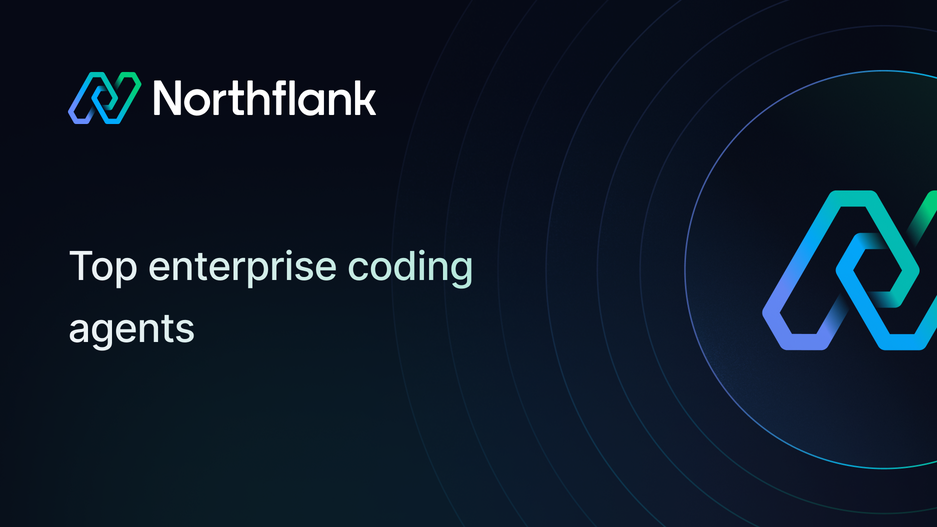 Northflank

Top enterprise coding agents